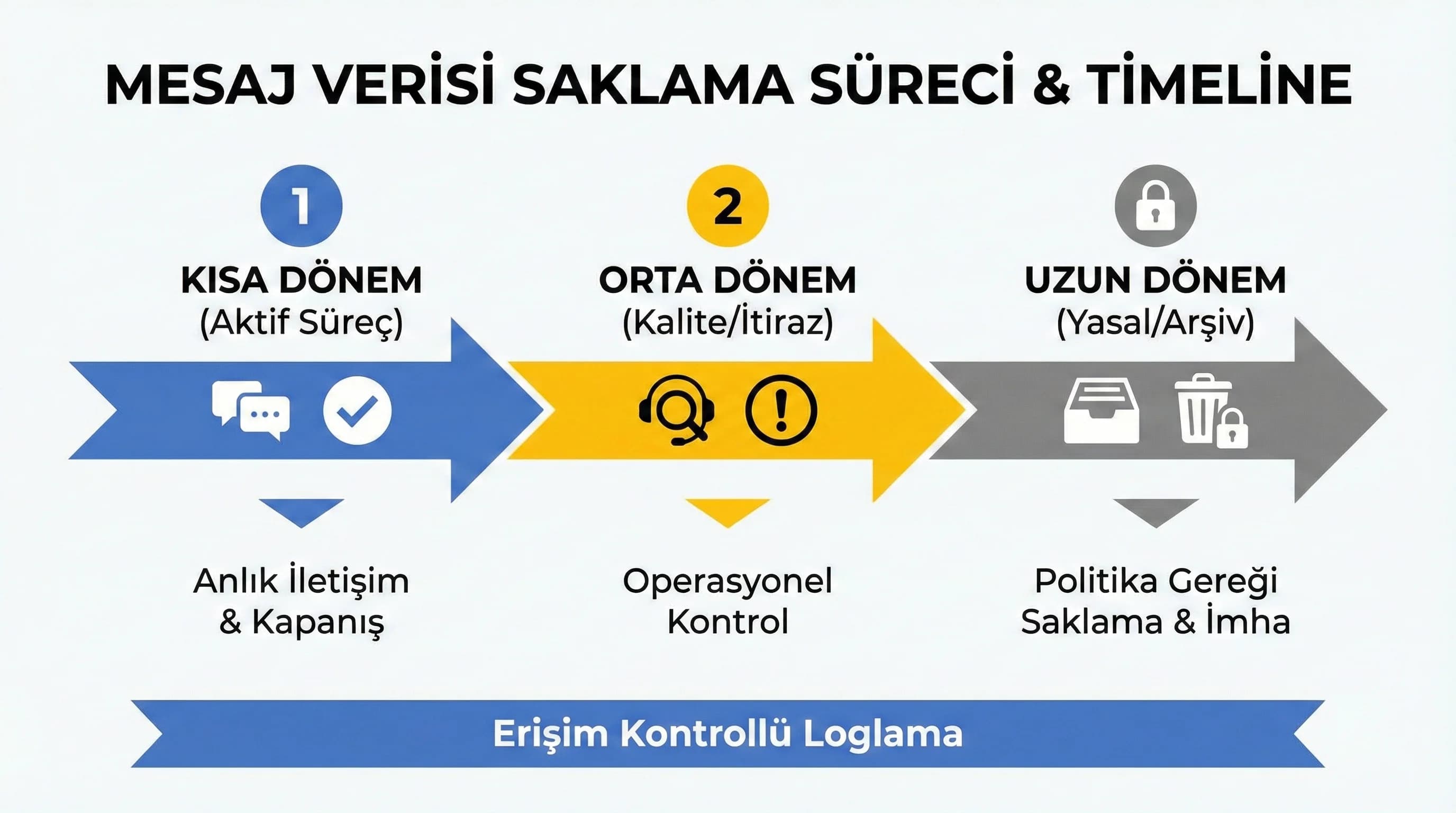 MESAJ VERİSİ SAKLAMA SÜRECİ & TİMELİNE

1

KISA DÖNEM
(Aktif Süreç)

Anlık İletişim & Kapanış

2

ORTA DÖNEM
(Kalite/İtiraz)

Operasyonel Kontrol

UZUN DÖNEM
(Yasal/Arşiv)

Politika Gereği Saklama & İmha

Erişim Kontrollü Loglama